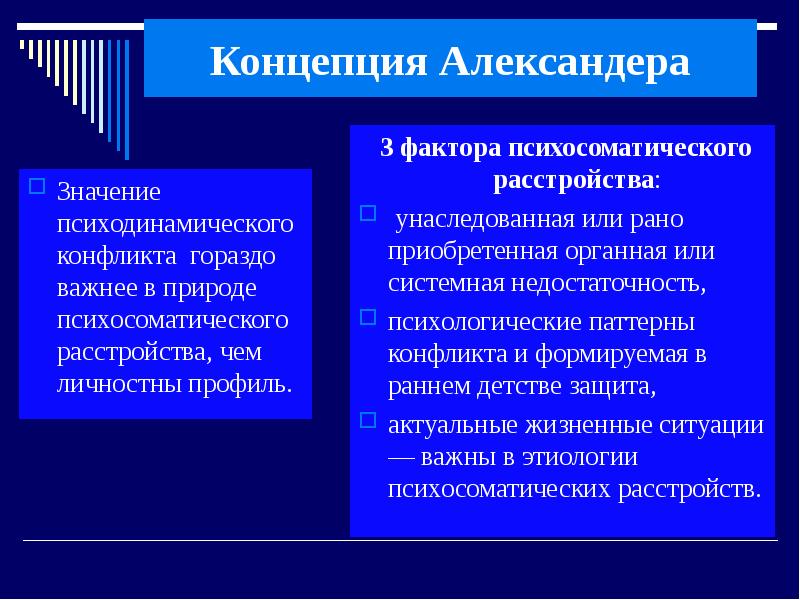 Концепция Александера

Значение психодинамического конфликта гораздо важнее в природе психосоматического расстройства, чем личностны профиль.

3 фактора психосоматического расстройства:

унаследованная или рано приобретенная органная или системная недостаточность,

психологические паттерны конфликта и формируемая в раннем детстве защита,

актуальные жизненные ситуации — важны в этиологии психосоматических расстройств.